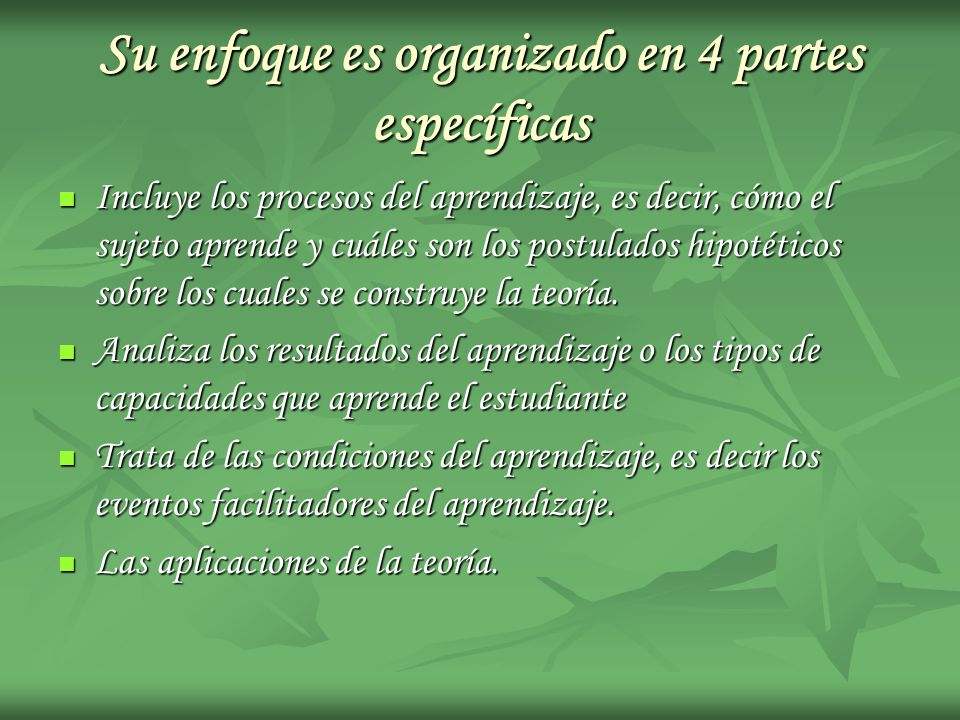 Su enfoque es organizado en 4 partes específicas

- Incluye los procesos del aprendizaje, es decir, cómo el sujeto aprende y cuáles son los postulados hipotéticos sobre los cuales se construye la teoría.
- Analiza los resultados del aprendizaje o los tipos de capacidades que aprende el estudiante
- Trata de las condiciones del aprendizaje, es decir los eventos facilitadores del aprendizaje.
- Las aplicaciones de la teoría.